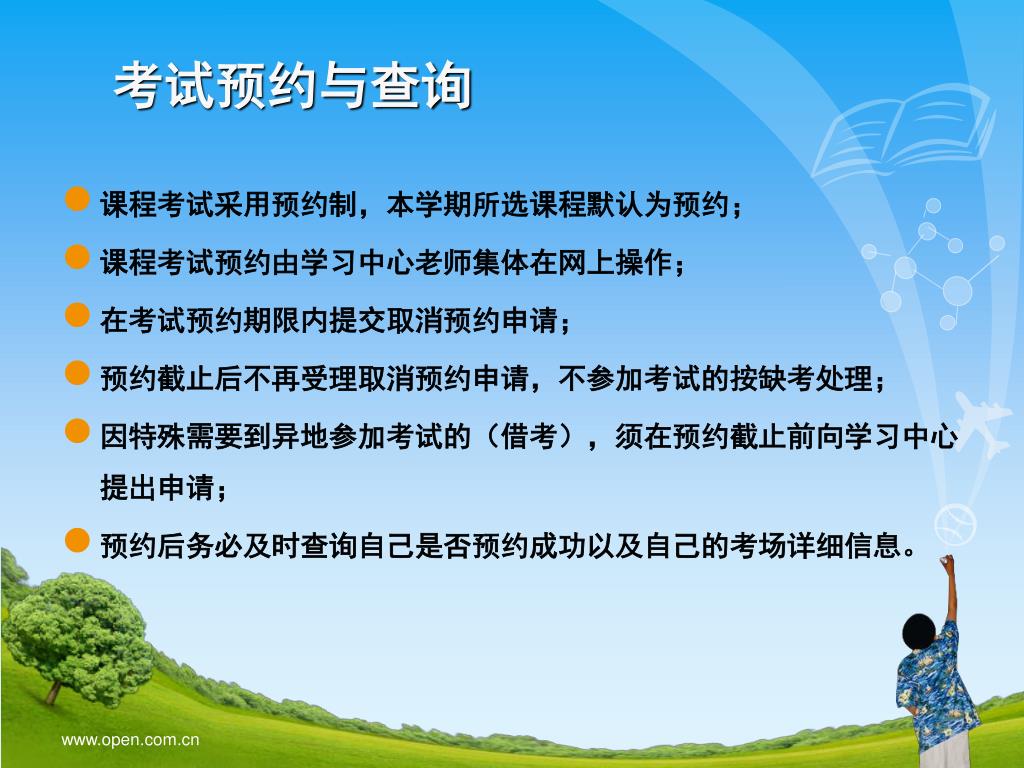 考试预约与查询

课程考试采用预约制，本学期所选课程默认为预约；

课程考试预约由学习中心老师集体在网上操作；

在考试预约期限内提交取消预约申请；

预约截止后不再受理取消预约申请，不参加考试的按缺考处理；

因特殊需要到异地参加考试的（借考），须在预约截止前向学习中心提出申请；

预约后务必及时查询自己是否预约成功以及自己的考场详细信息。

www.open.com.cn